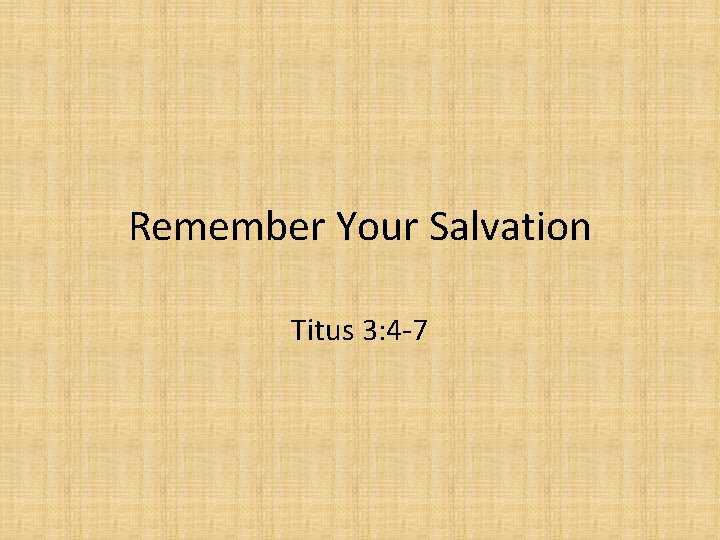 Remember Your Salvation

Titus 3:4-7